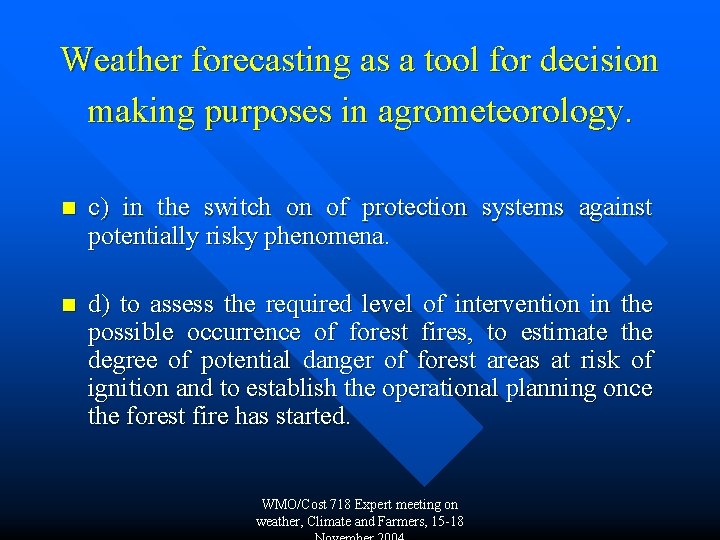 Weather forecasting as a tool for decision making purposes in agrometeorology.

c) in the switch on of protection systems against potentially risky phenomena.

d) to assess the required level of intervention in the possible occurrence of forest fires, to estimate the degree of potential danger of forest areas at risk of ignition and to establish the operational planning once the forest fire has started.

WMO/Cost 718 Expert meeting on weather, Climate and Farmers, 15-18 November 2004